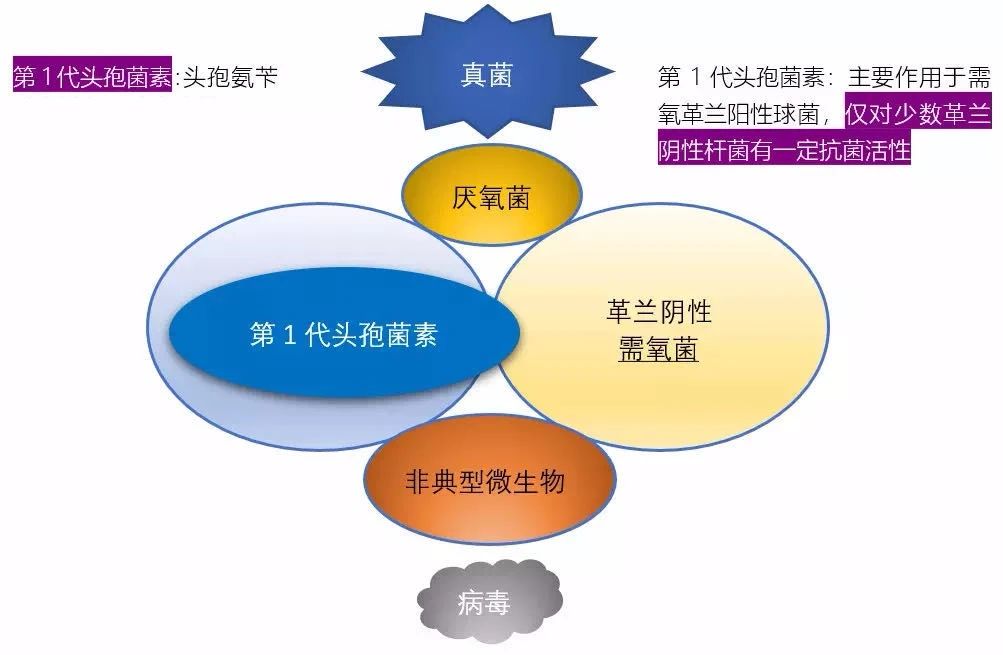 第 1 代头孢菌素:头孢氨苄

真菌

第 1 代头孢菌素：主要作用于需氧革兰阳性球菌，仅对少数革兰阴性杆菌有一定抗菌活性

厌氧菌

第 1 代头孢菌素

革兰阴性
需氧菌

非典型微生物

病毒